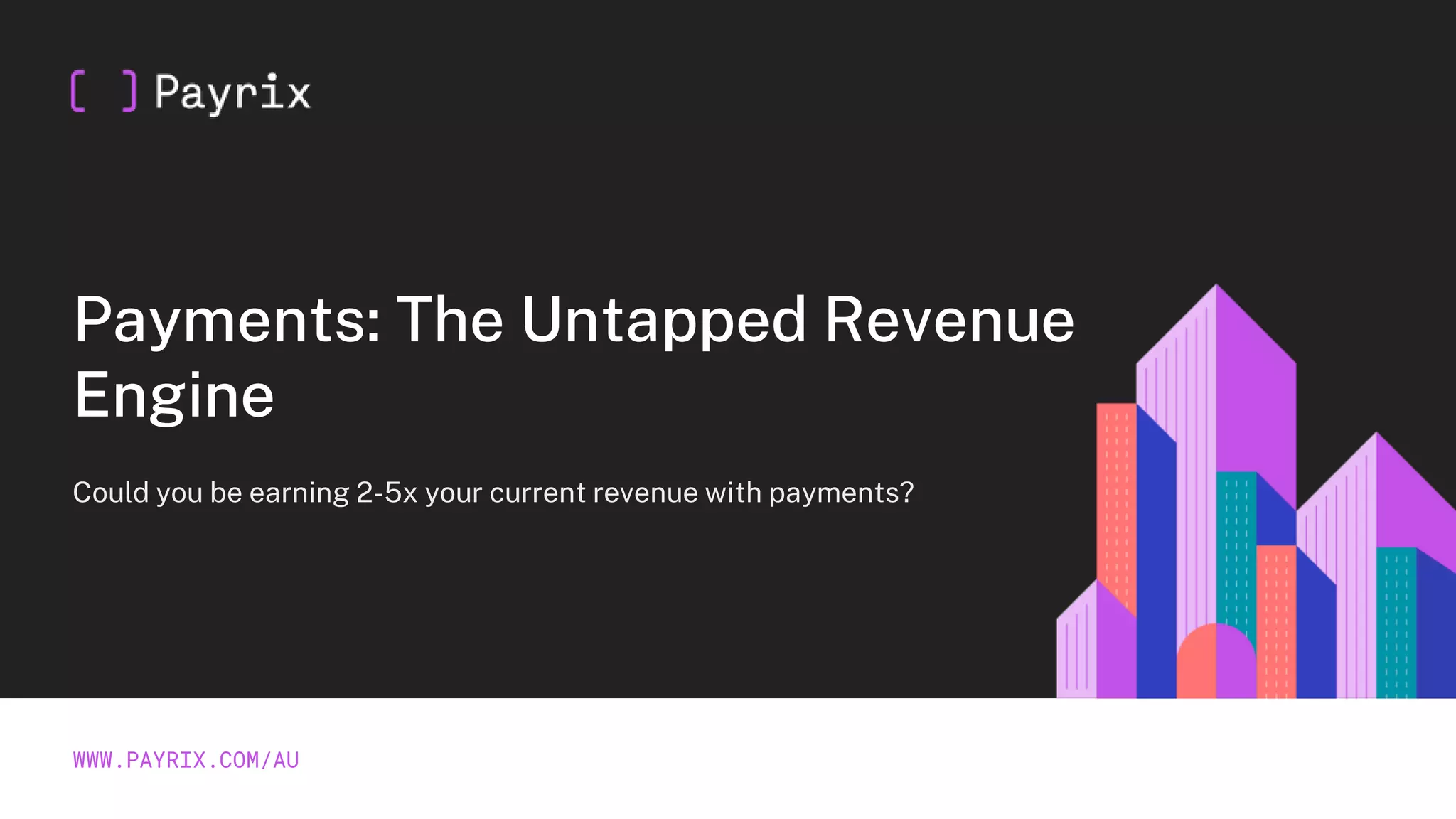 [ ] Payrix

Payments: The Untapped Revenue Engine

Could you be earning 2-5x your current revenue with payments?

WWW.PAYRIX.COM/AU